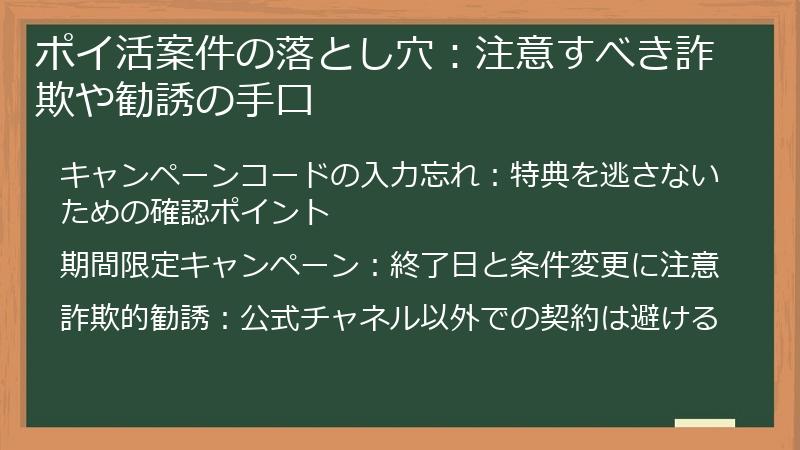 ポイ活案件の落とし穴：注意すべき詐欺や勧誘の手口

キャンペーンコードの入力忘れ：特典を逃さないための確認ポイント

期間限定キャンペーン：終了日と条件変更に注意

詐欺的勧誘：公式チャネル以外での契約は避ける